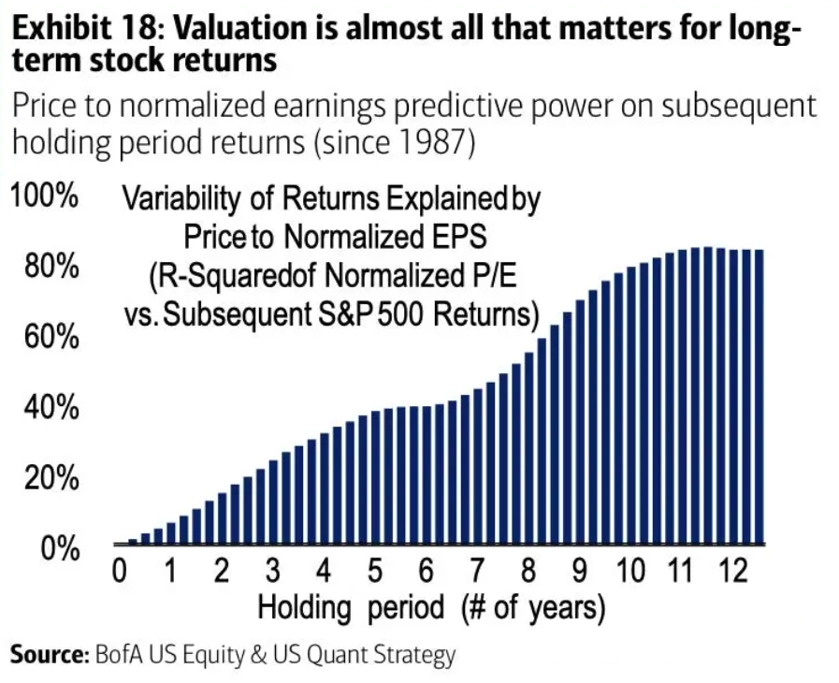 Exhibit 18: Valuation is almost all that matters for long-term stock returns

Price to normalized earnings predictive power on subsequent holding period returns (since 1987)

Variability of Returns Explained by Price to Normalized EPS (R-Squared of Normalized P/E vs. Subsequent S&P 500 Returns)

100%
80%
60%
40%
20%
0%

0 1 2 3 4 5 6 7 8 9 10 11 12

Holding period (# of years)

Source: BofA US Equity & US Quant Strategy